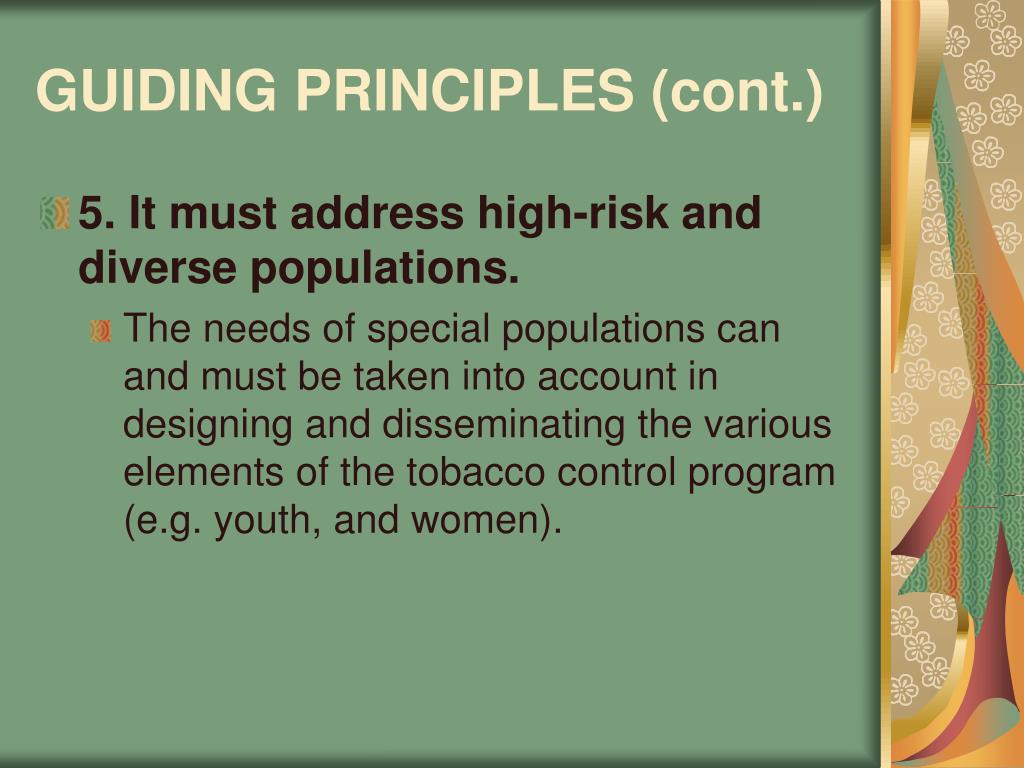 GUIDING PRINCIPLES (cont.)

5. It must address high-risk and diverse populations.

The needs of special populations can and must be taken into account in designing and disseminating the various elements of the tobacco control program (e.g. youth, and women).